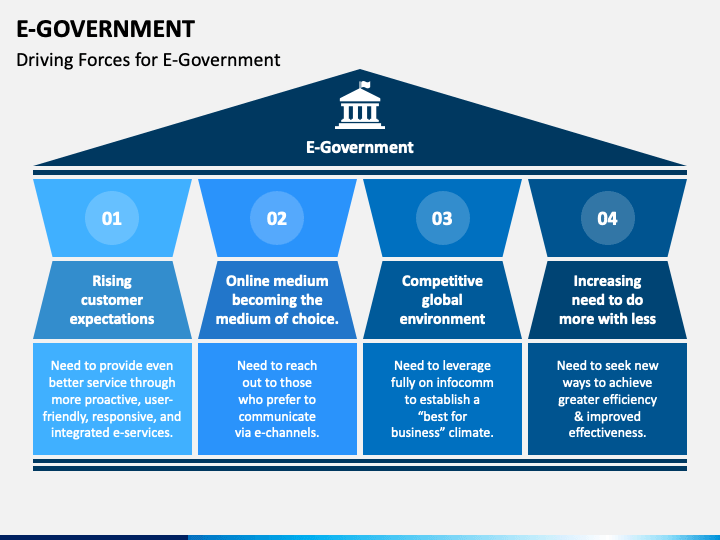 E-GOVERNMENT

Driving Forces for E-Government

E-Government

01

Rising customer expectations

Need to provide even better service through more proactive, user-friendly, responsive, and integrated e-services.

02

Online medium becoming the medium of choice.

Need to reach out to those who prefer to communicate via e-channels.

03

Competitive global environment

Need to leverage fully on infocomm to establish a "best for business" climate.

04

Increasing need to do more with less

Need to seek new ways to achieve greater efficiency & improved effectiveness.